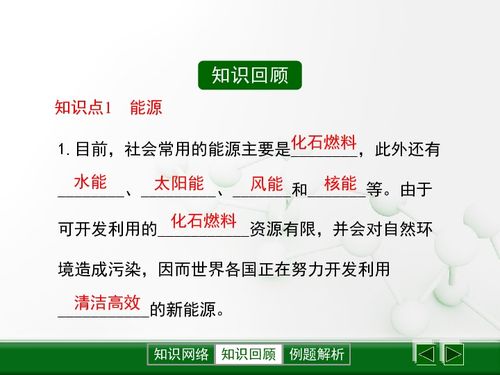 知识回顾

知识点1　能源

1. 目前，社会常用的能源主要是化石燃料，此外还有水能、太阳能、风能和核能等。由于可开发利用的化石燃料资源有限，并会对自然环境造成污染，因而世界各国正在努力开发利用清洁高效的新能源。

知识网络　知识回顾　例题解析